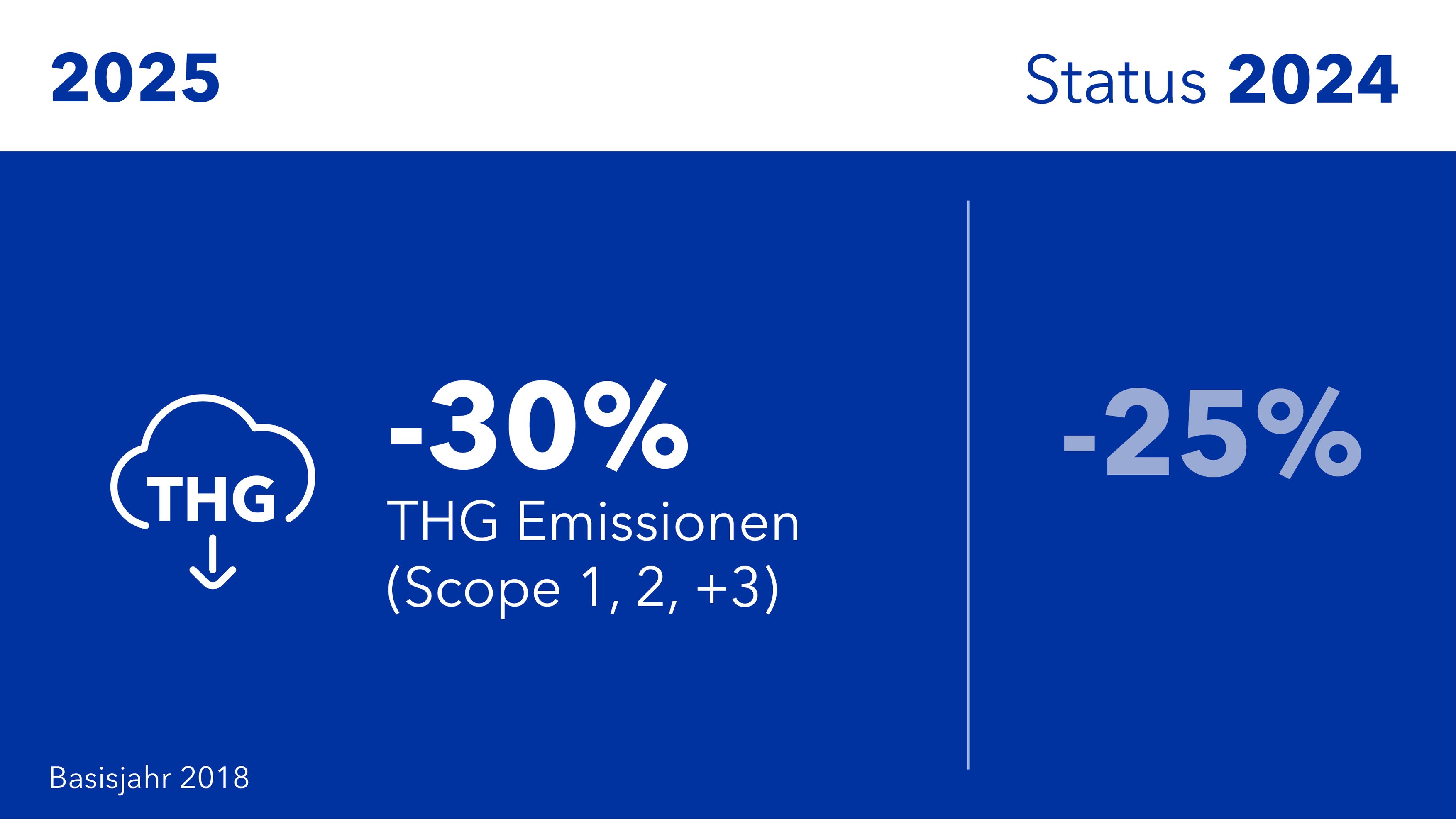 2025

Status 2024

THG

-30%

THG Emissionen (Scope 1, 2, +3)

-25%

Basisjahr 2018